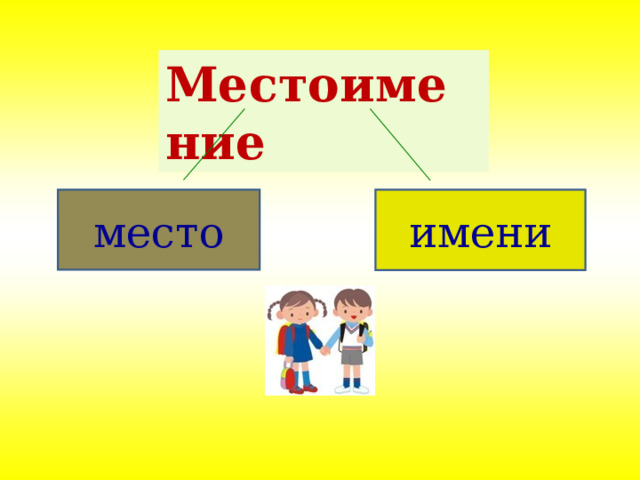 Местоимение

место

имени